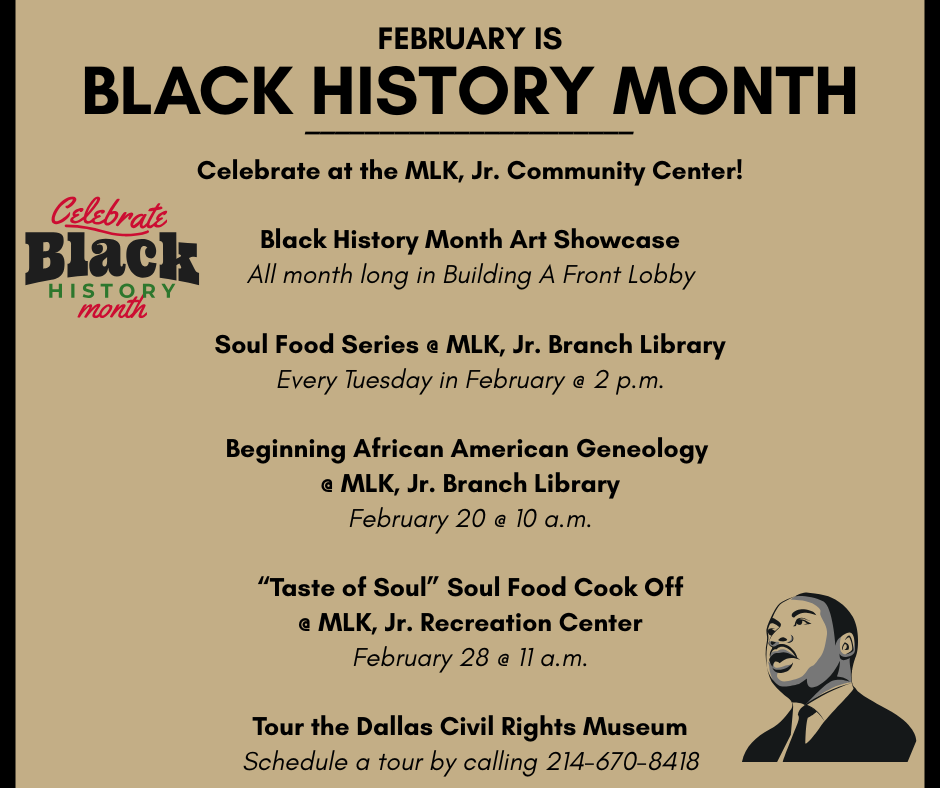 FEBRUARY IS
BLACK HISTORY MONTH

Celebrate at the MLK, Jr. Community Center!

Celebrate
Black
HISTORY
month

Black History Month Art Showcase
All month long in Building A Front Lobby

Soul Food Series @ MLK, Jr. Branch Library
Every Tuesday in February @ 2 p.m.

Beginning African American Geneology
@ MLK, Jr. Branch Library
February 20 @ 10 a.m.

"Taste of Soul" Soul Food Cook Off
@ MLK, Jr. Recreation Center
February 28 @ 11 a.m.

Tour the Dallas Civil Rights Museum
Schedule a tour by calling 214-670-8418